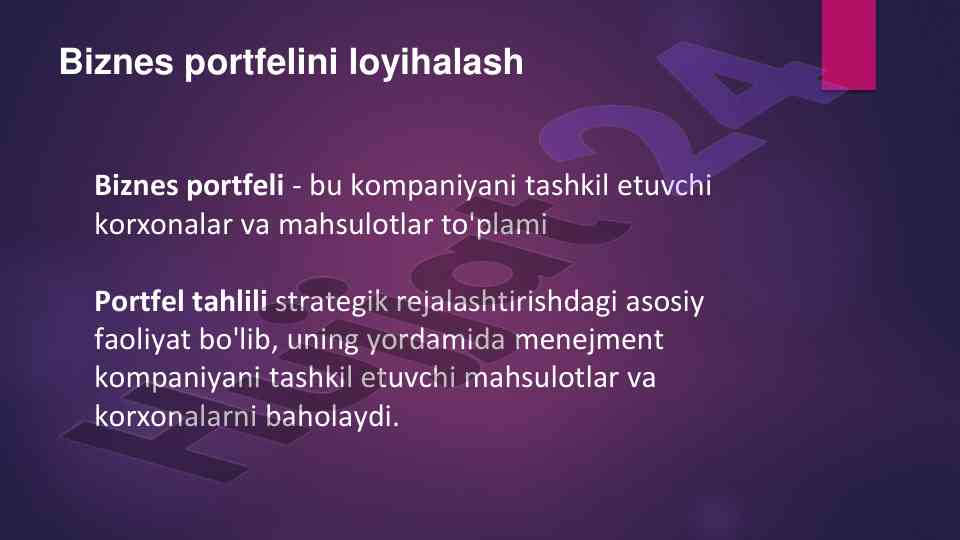 Biznes portfelini loyihalash

Biznes portfeli - bu kompaniyani tashkil etuvchi korxonalar va mahsulotlar to'plami

Portfel tahlili strategik rejalashtirishdagi asosiy faoliyat bo'lib, uning yordamida menejment kompaniyani tashkil etuvchi mahsulotlar va korxonalarni baholaydi.

Hujjat24